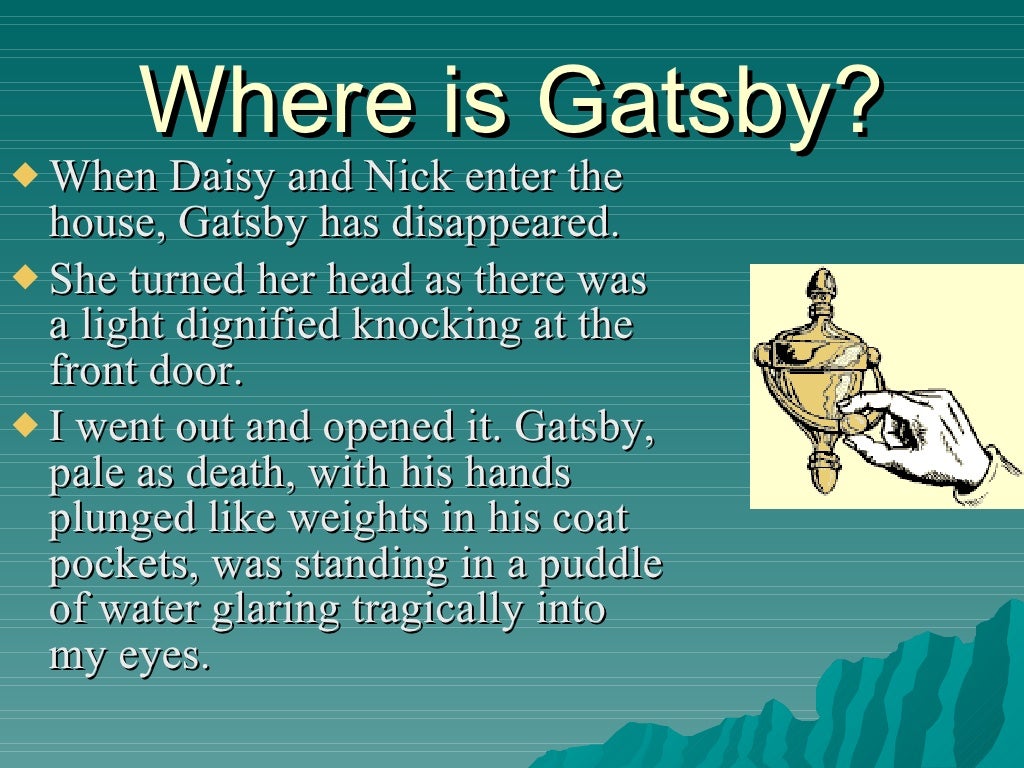 Where is Gatsby?

◆ When Daisy and Nick enter the house, Gatsby has disappeared.

◆ She turned her head as there was a light dignified knocking at the front door.

◆ I went out and opened it. Gatsby, pale as death, with his hands plunged like weights in his coat pockets, was standing in a puddle of water glaring tragically into my eyes.